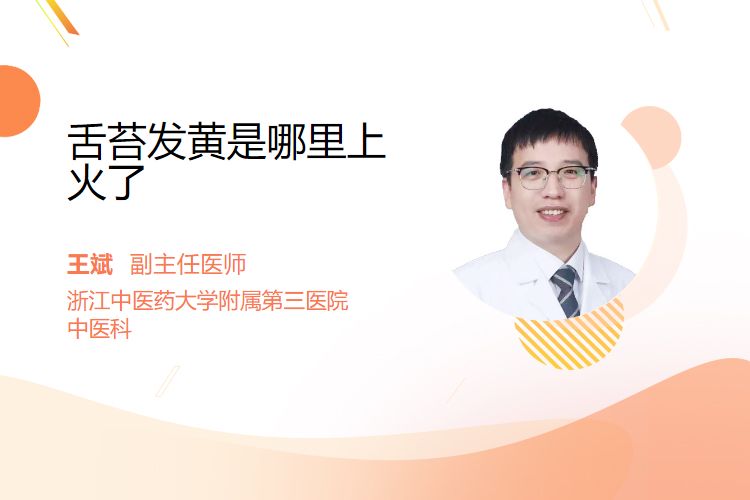 舌苔发黄是哪里上火了

王斌 副主任医师
浙江中医药大学附属第三医院
中医科